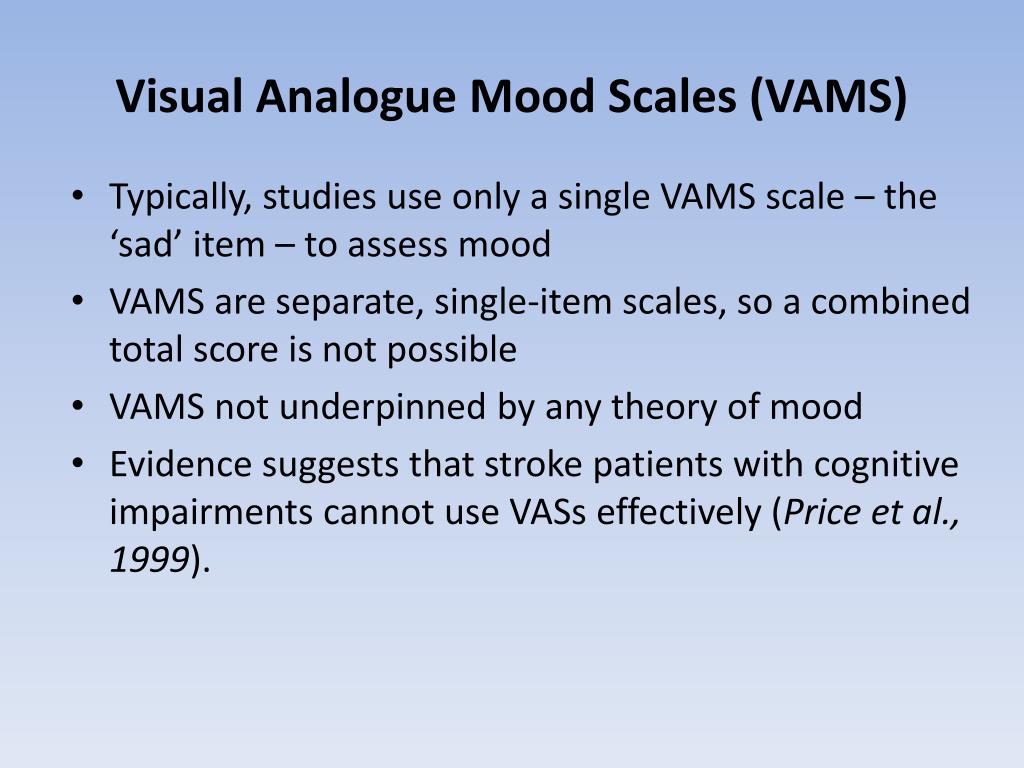 Visual Analogue Mood Scales (VAMS)

• Typically, studies use only a single VAMS scale – the ‘sad’ item – to assess mood
• VAMS are separate, single-item scales, so a combined total score is not possible
• VAMS not underpinned by any theory of mood
• Evidence suggests that stroke patients with cognitive impairments cannot use VASs effectively (Price et al., 1999).